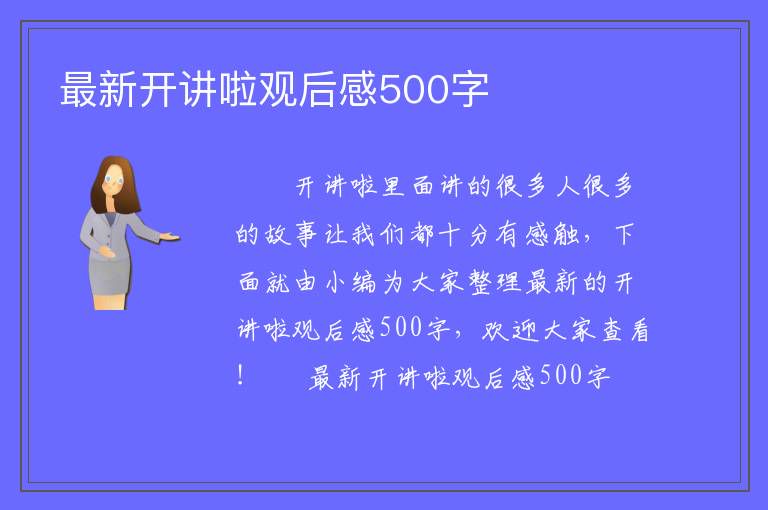 最新开讲啦观后感500字

开讲啦里面讲的很多人很多的故事让我们都十分有感触，下面就由小编为大家整理最新的开讲啦观后感500字，欢迎大家查看！　　最新开讲啦观后感500字